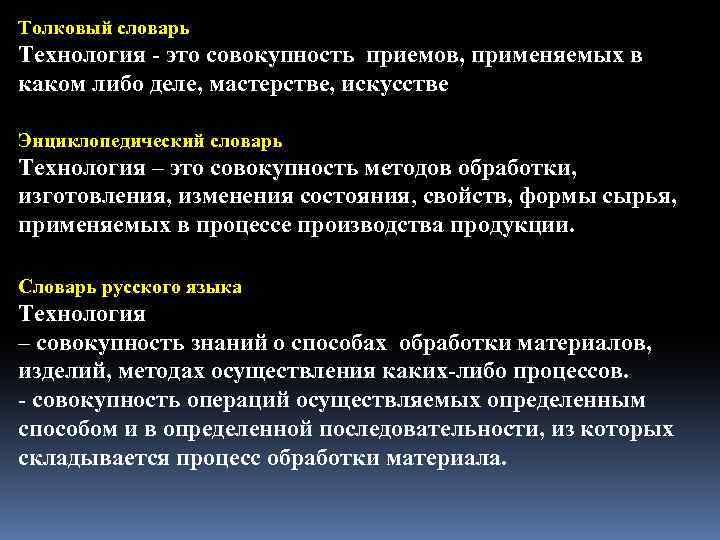 Толковый словарь
Технология - это совокупность приемов, применяемых в каком либо деле, мастерстве, искусстве

Энциклопедический словарь
Технология – это совокупность методов обработки, изготовления, изменения состояния, свойств, формы сырья, применяемых в процессе производства продукции.

Словарь русского языка
Технология
– совокупность знаний о способах обработки материалов, изделий, методах осуществления каких-либо процессов.
- совокупность операций осуществляемых определенным способом и в определенной последовательности, из которых складывается процесс обработки материала.